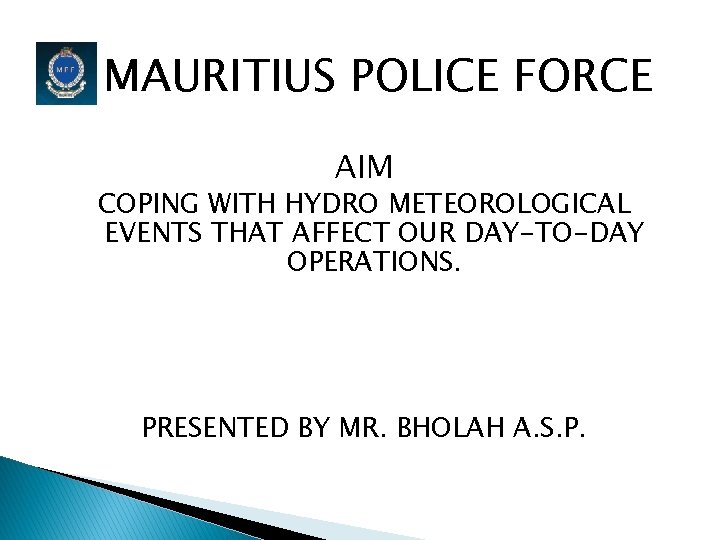 MPF

MAURITIUS POLICE FORCE

AIM

COPING WITH HYDRO METEOROLOGICAL EVENTS THAT AFFECT OUR DAY-TO-DAY OPERATIONS.

PRESENTED BY MR. BHOLAH A.S.P.